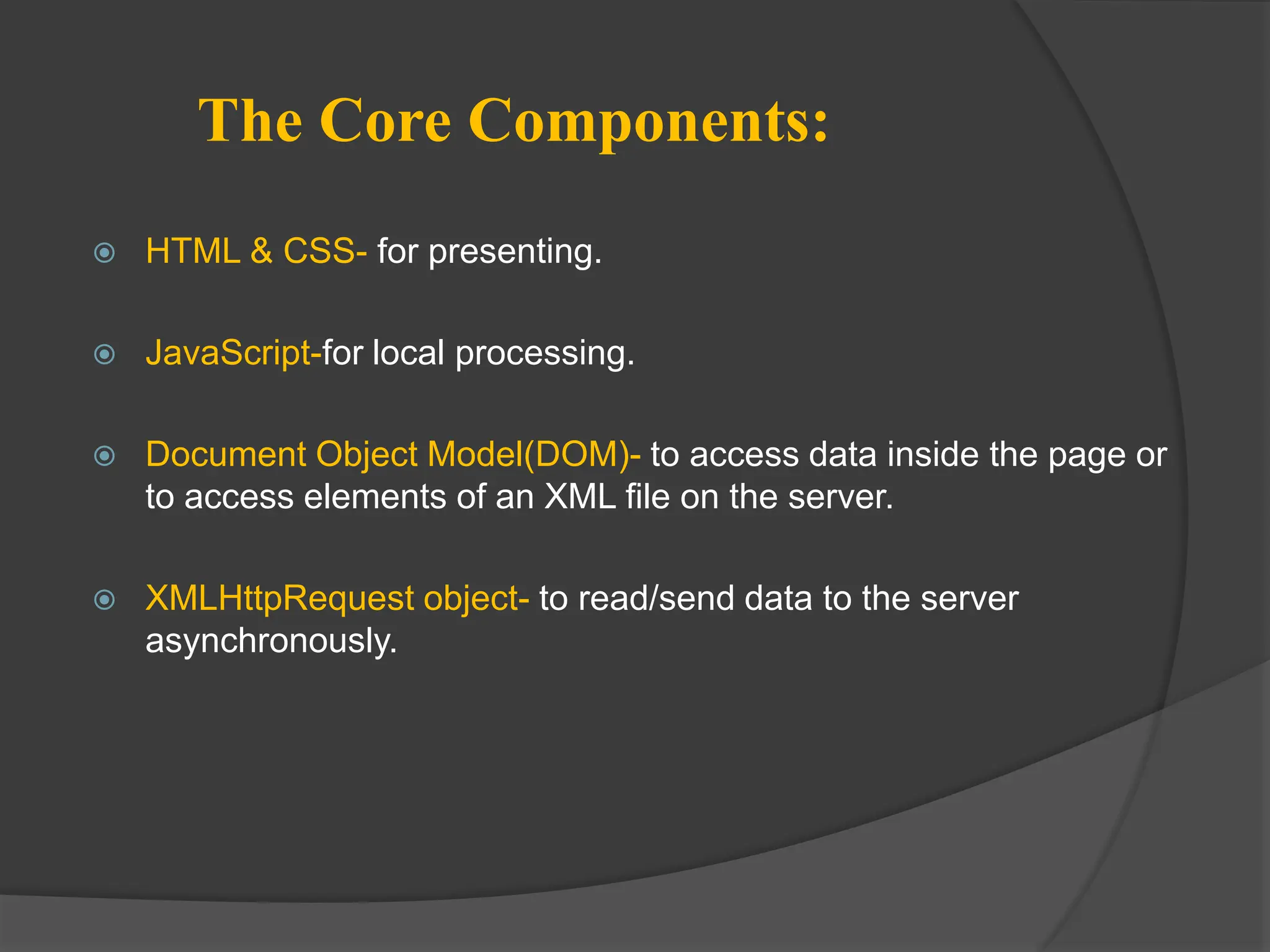 The Core Components:

HTML & CSS- for presenting.

JavaScript-for local processing.

Document Object Model(DOM)- to access data inside the page or to access elements of an XML file on the server.

XMLHttpRequest object- to read/send data to the server asynchronously.